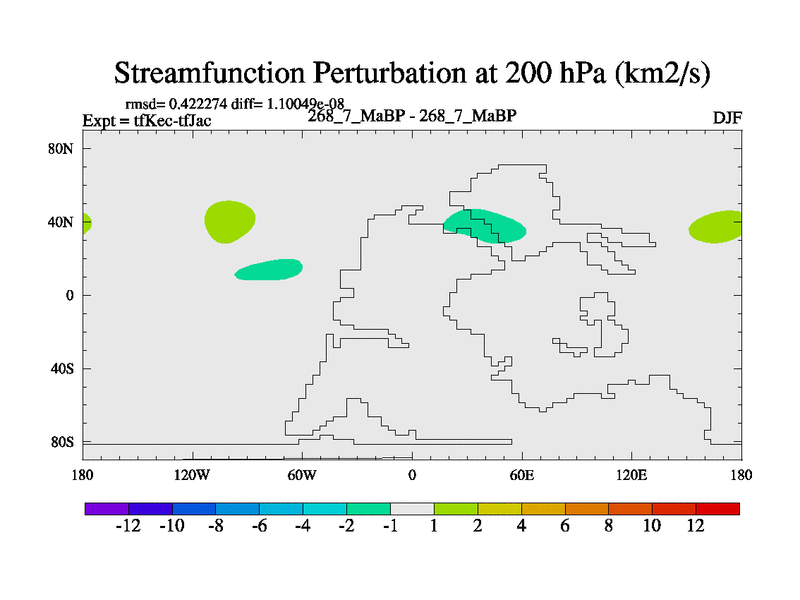 Streamfunction Perturbation at 200 hPa (km2/s)

rmsd= 0.422274 diff= 1.10049e-08

Expt = tfKec-tfJac

268_7_MaBP - 268_7_MaBP

DJF

80N
40N
0
40S
80S

180
120W
60W
0
60E
120E
180

-12 -10 -8 -6 -4 -2 -1 1 2 4 6 8 10 12